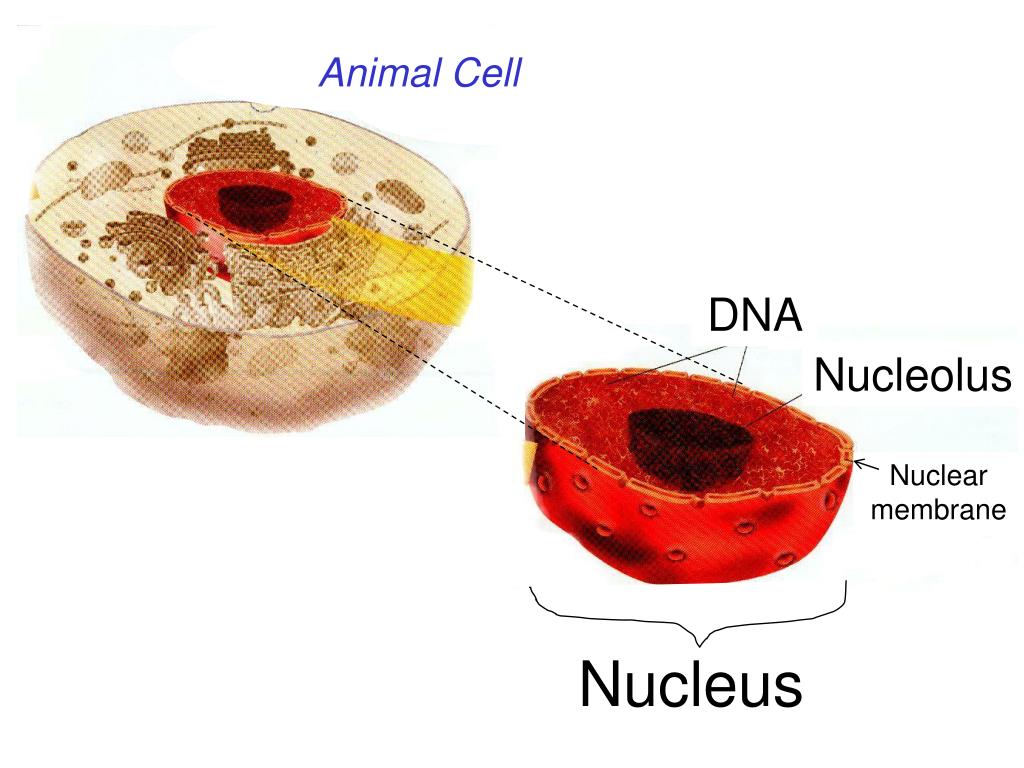 Animal Cell

DNA

Nucleolus

Nuclear membrane

Nucleus